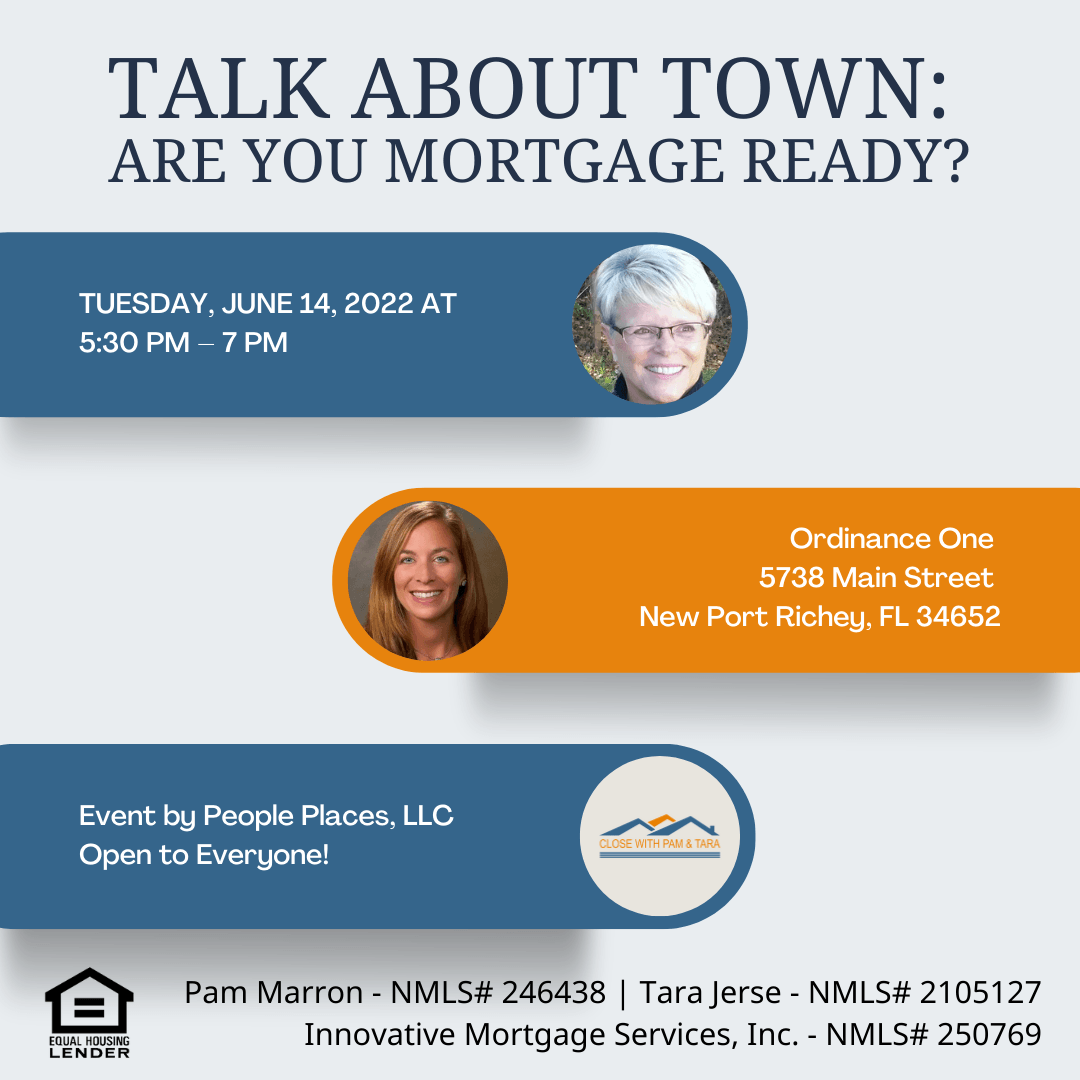 TALK ABOUT TOWN:
ARE YOU MORTGAGE READY?

TUESDAY, JUNE 14, 2022 AT
5:30 PM – 7 PM

Ordinance One
5738 Main Street
New Port Richey, FL 34652

Event by People Places, LLC
Open to Everyone!

CLOSE WITH PAM & TARA

EQUAL HOUSING LENDER

Pam Marron - NMLS# 246438 | Tara Jerse - NMLS# 2105127
Innovative Mortgage Services, Inc. - NMLS# 250769